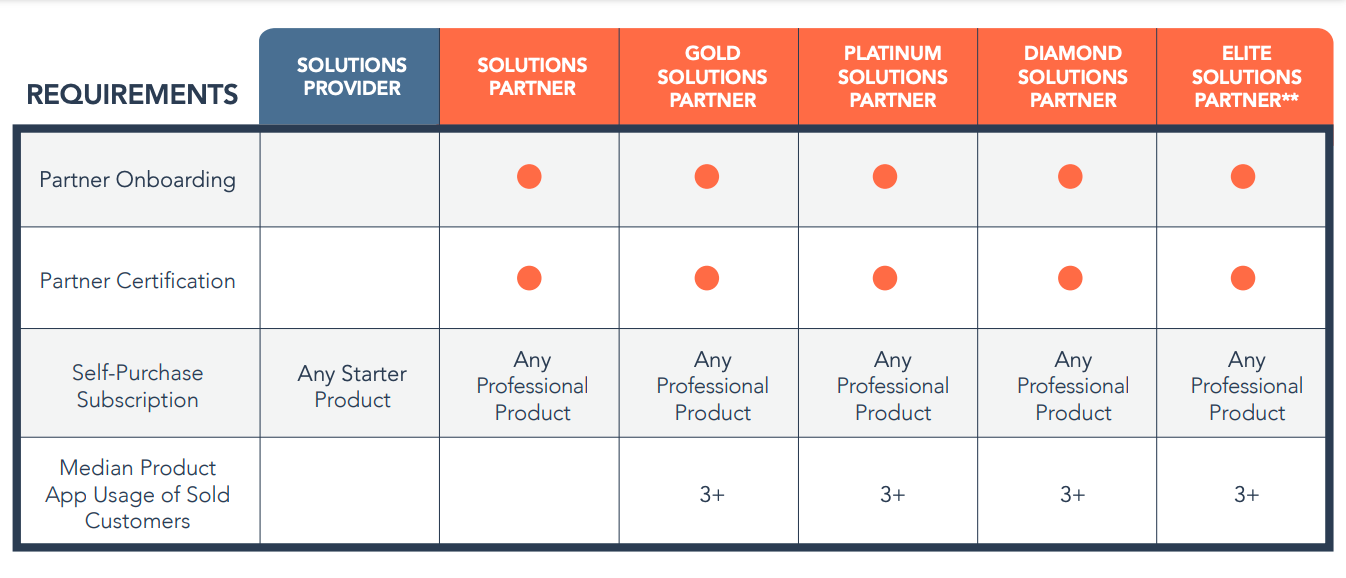 | REQUIREMENTS | SOLUTIONS PROVIDER | SOLUTIONS PARTNER | GOLD SOLUTIONS PARTNER | PLATINUM SOLUTIONS PARTNER | DIAMOND SOLUTIONS PARTNER | ELITE SOLUTIONS PARTNER** |
|---|---|---|---|---|---|---|
| Partner Onboarding | | ● | ● | ● | ● | ● |
| Partner Certification | | ● | ● | ● | ● | ● |
| Self-Purchase Subscription | Any Starter Product | Any Professional Product | Any Professional Product | Any Professional Product | Any Professional Product | Any Professional Product |
| Median Product App Usage of Sold Customers | | | 3+ | 3+ | 3+ | 3+ |